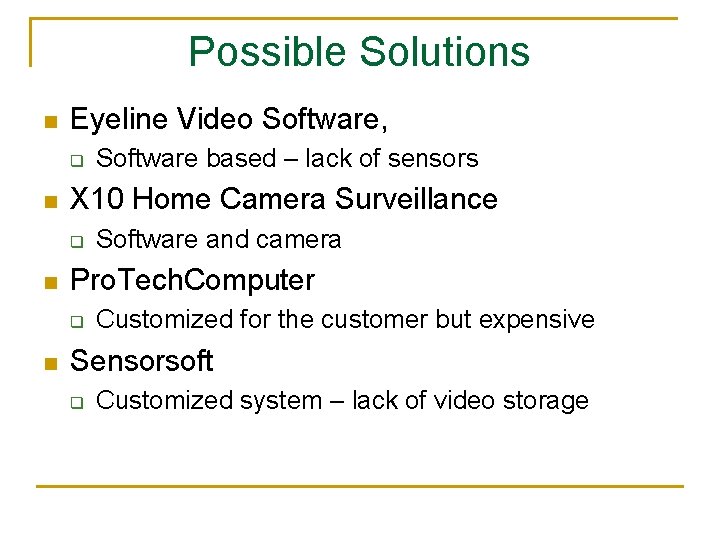 Possible Solutions

- Eyeline Video Software,
  - Software based – lack of sensors
- X10 Home Camera Surveillance
  - Software and camera
- ProTechComputer
  - Customized for the customer but expensive
- Sensorsoft
  - Customized system – lack of video storage